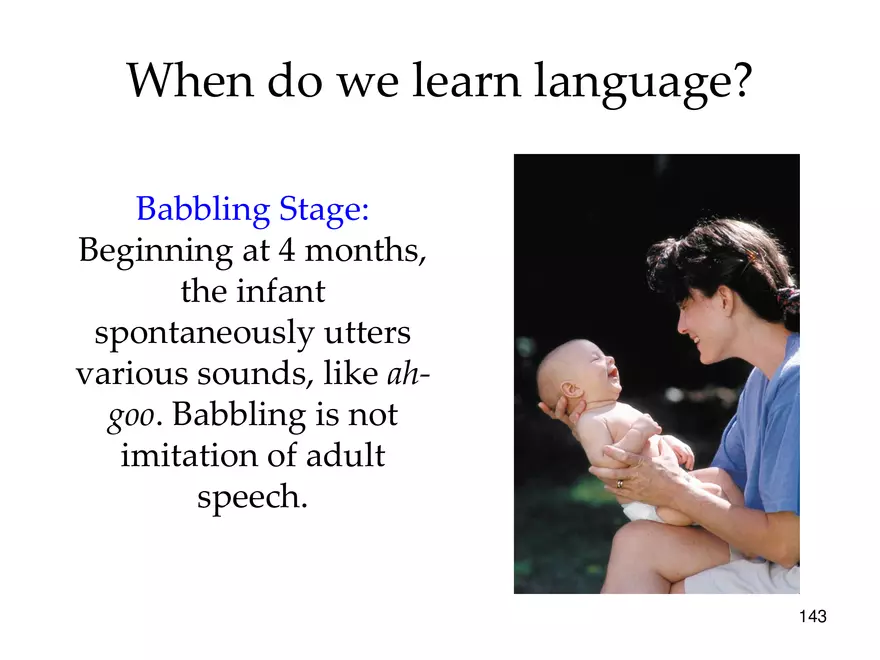 When do we learn language?

Babbling Stage:
Beginning at 4 months, the infant spontaneously utters various sounds, like ah-goo. Babbling is not imitation of adult speech.

143